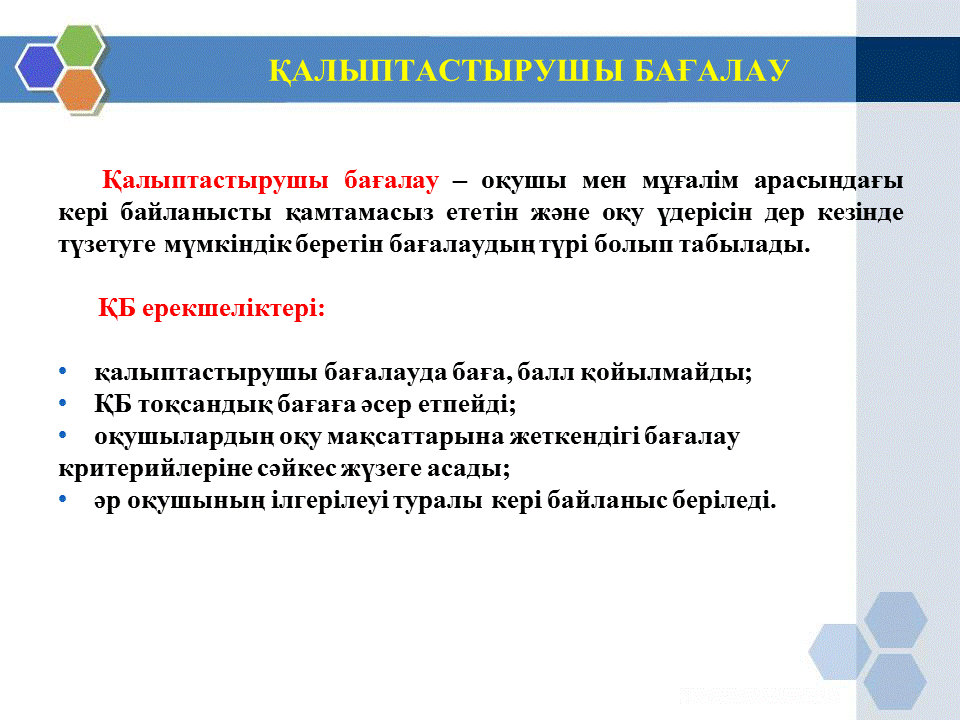 ҚАЛЫПТАСТЫРУШЫ БАҒАЛАУ

Қалыптастырушы бағалау – оқушы мен мұғалім арасындағы кері байланысты қамтамасыз ететін және оқу үдерісін дер кезінде түзетуге мүмкіндік беретін бағалаудың түрі болып табылады.

ҚБ ерекшеліктері:

• қалыптастырушы бағалауда баға, балл қойылмайды;
• ҚБ тоқсандық бағаға әсер етпейді;
• оқушылардың оқу мақсаттарына жеткендігі бағалау критерийлеріне сәйкес жүзеге асады;
• әр оқушының ілгерілеуі туралы кері байланыс беріледі.